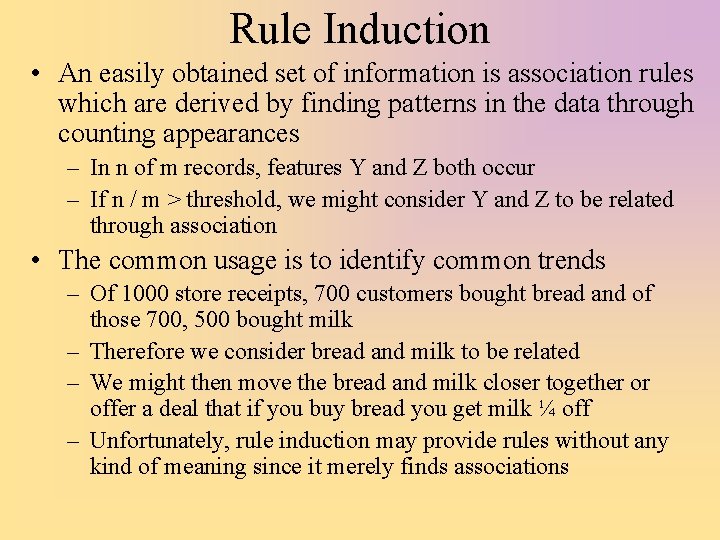 Rule Induction

• An easily obtained set of information is association rules which are derived by finding patterns in the data through counting appearances
– In n of m records, features Y and Z both occur
– If n / m > threshold, we might consider Y and Z to be related through association

• The common usage is to identify common trends
– Of 1000 store receipts, 700 customers bought bread and of those 700, 500 bought milk
– Therefore we consider bread and milk to be related
– We might then move the bread and milk closer together or offer a deal that if you buy bread you get milk ¼ off
– Unfortunately, rule induction may provide rules without any kind of meaning since it merely finds associations